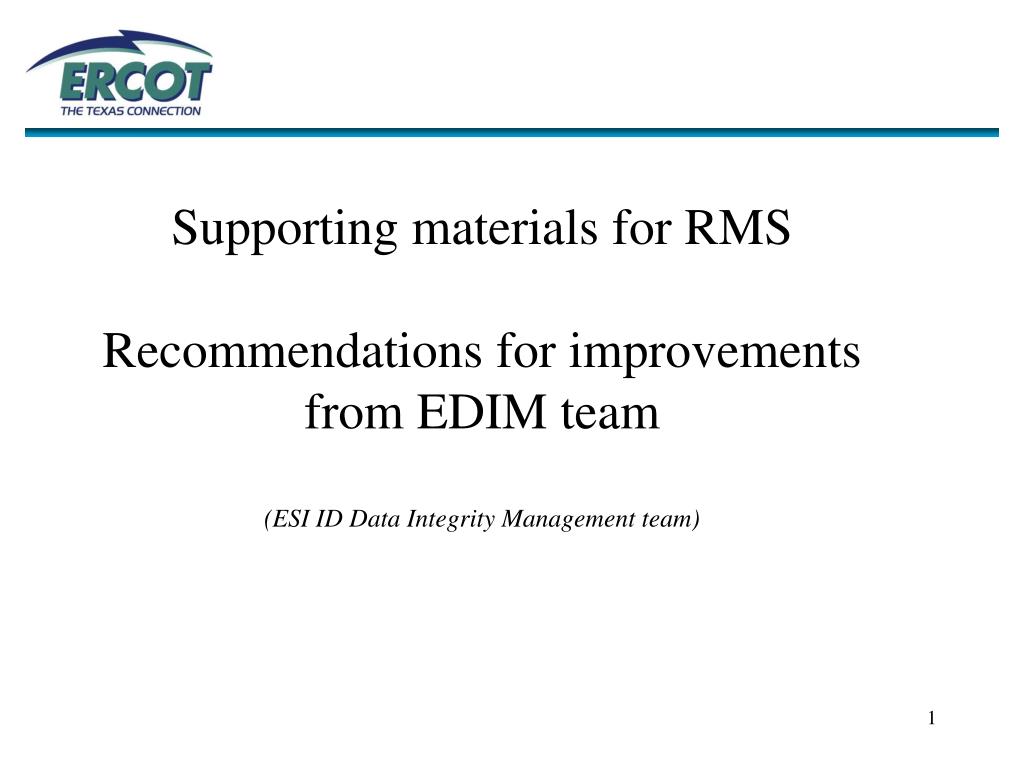 ERCOT
THE TEXAS CONNECTION

Supporting materials for RMS

Recommendations for improvements from EDIM team

(ESI ID Data Integrity Management team)

1